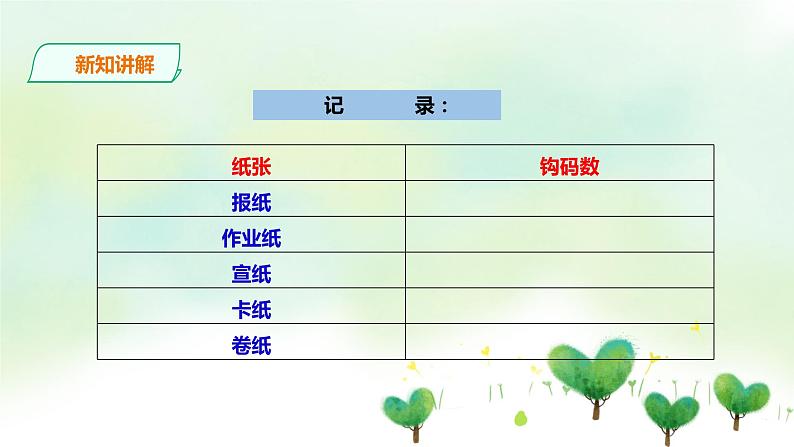 新知讲解

记 录：

| 纸张 | 钩码数 |
|---|---|
| 报纸 | |
| 作业纸 | |
| 宣纸 | |
| 卡纸 | |
| 卷纸 | |